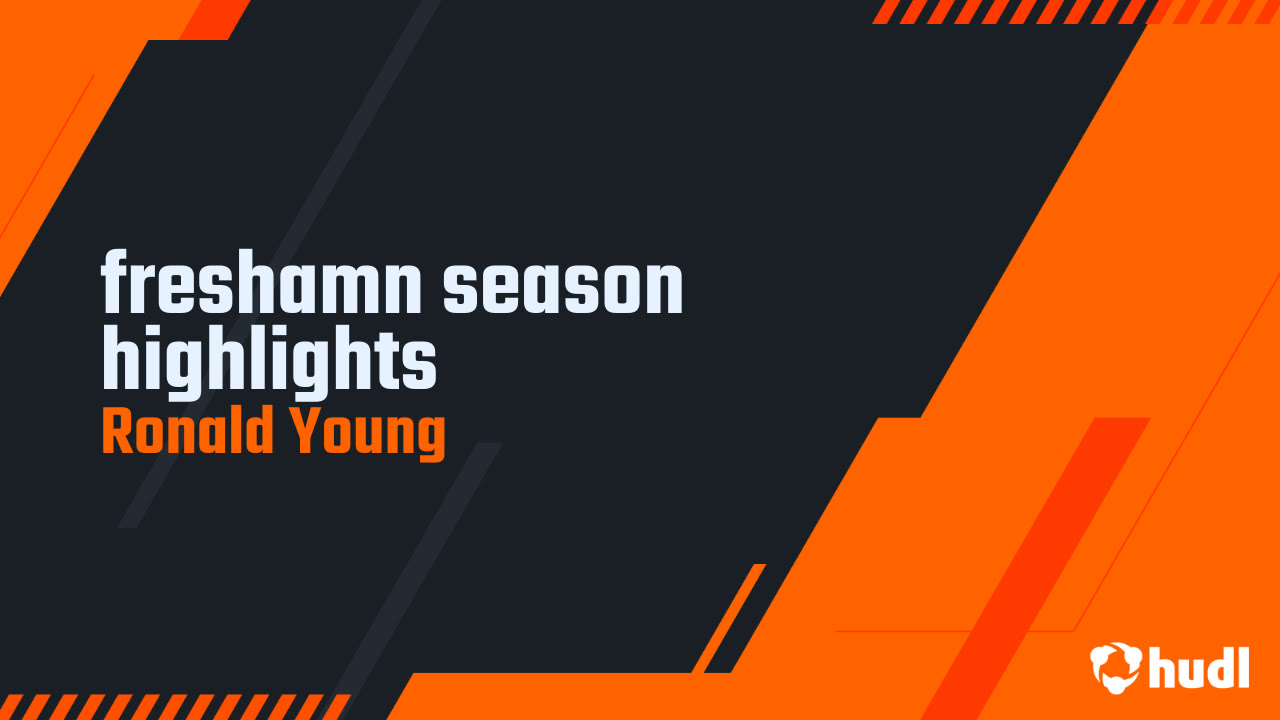 freshamn season highlights
Ronald Young

hudl